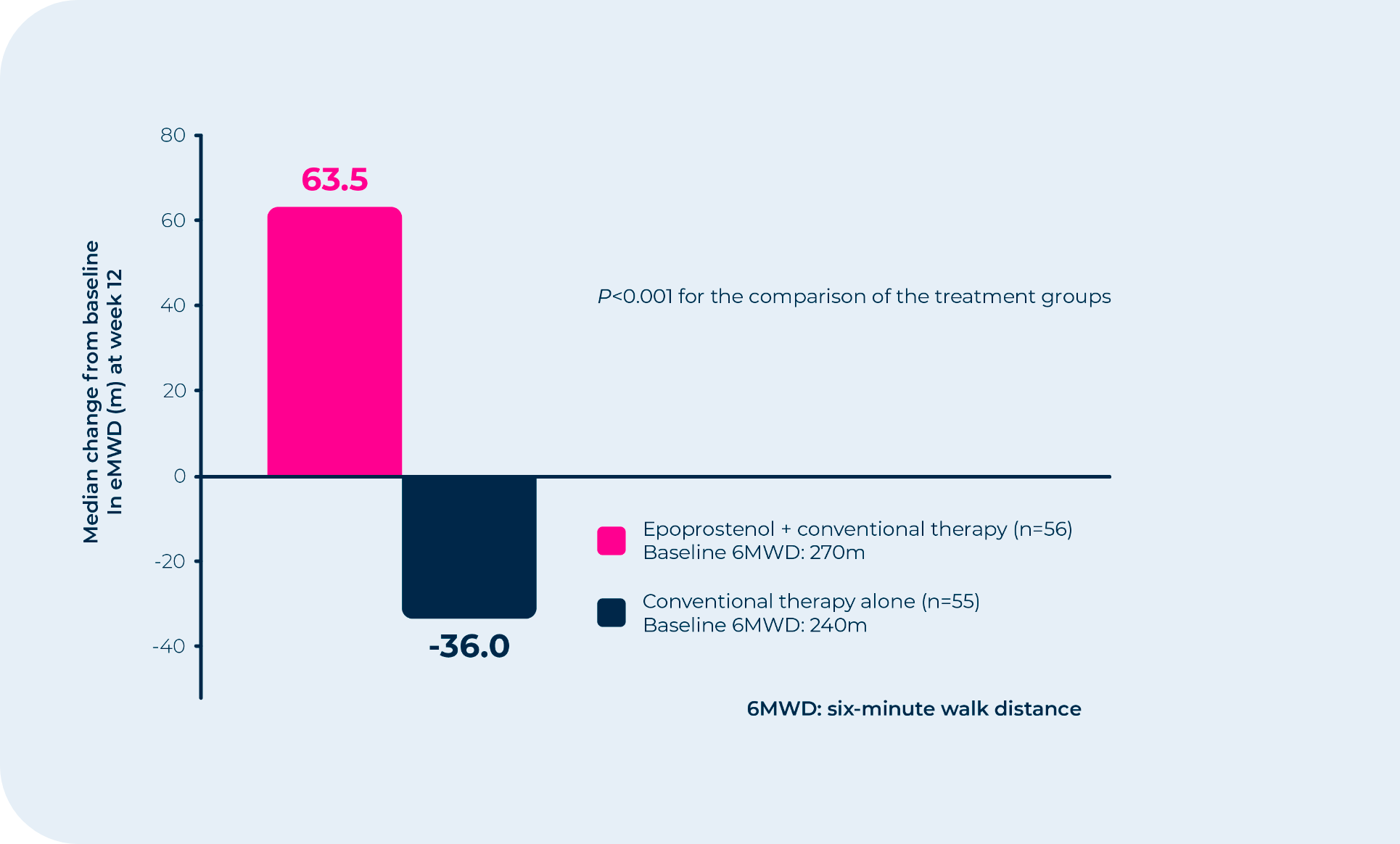 Median change from baseline In eMWD (m) at week 12

80
60
40
20
0
-20
-40

63.5

-36.0

P<0.001 for the comparison of the treatment groups

Epoprostenol + conventional therapy (n=56)
Baseline 6MWD: 270m

Conventional therapy alone (n=55)
Baseline 6MWD: 240m

6MWD: six-minute walk distance